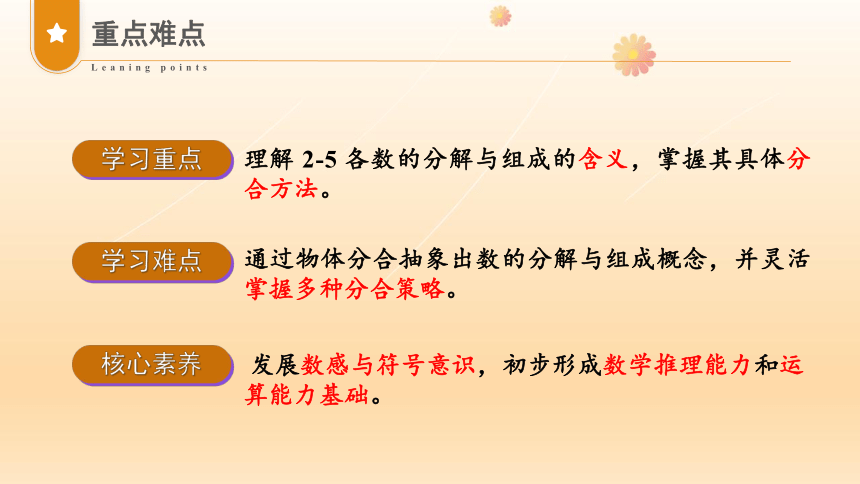 重点难点

Leaning points

学习重点

理解 2-5 各数的分解与组成的含义，掌握其具体分合方法。

学习难点

通过物体分合抽象出数的分解与组成概念，并灵活掌握多种分合策略。

核心素养

发展数感与符号意识，初步形成数学推理能力和运算能力基础。